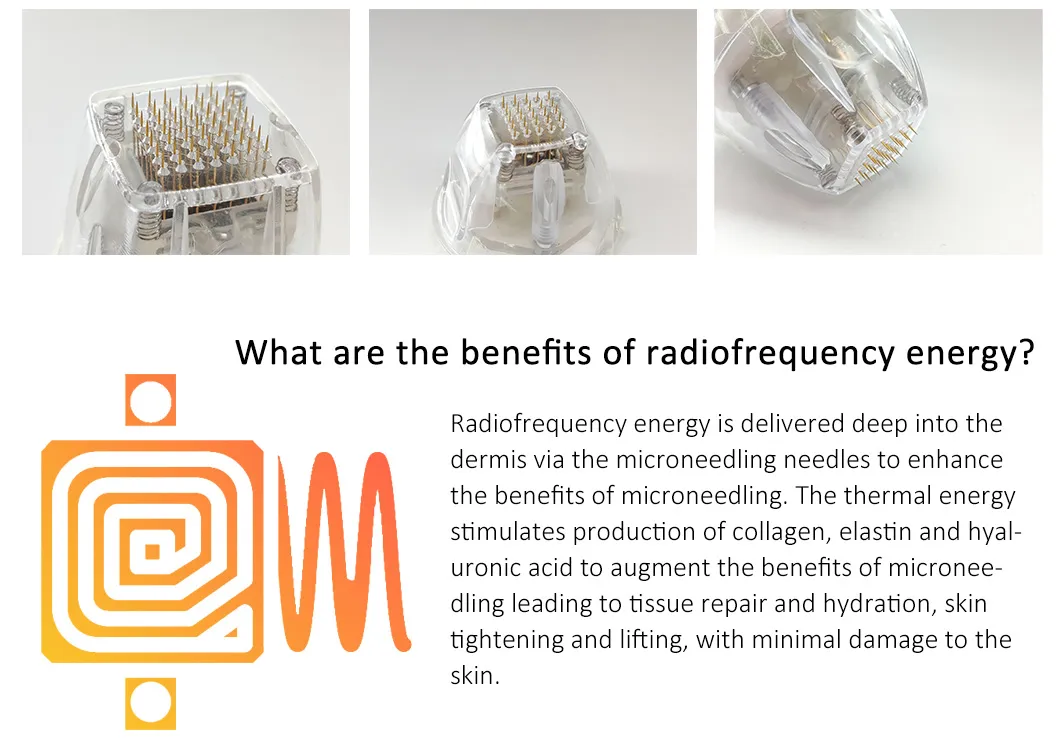 What are the benefits of radiofrequency energy?

Radiofrequency energy is delivered deep into the dermis via the microneedling needles to enhance the benefits of microneedling. The thermal energy stimulates production of collagen, elastin and hyaluronic acid to augment the benefits of microneedling leading to tissue repair and hydration, skin tightening and lifting, with minimal damage to the skin.